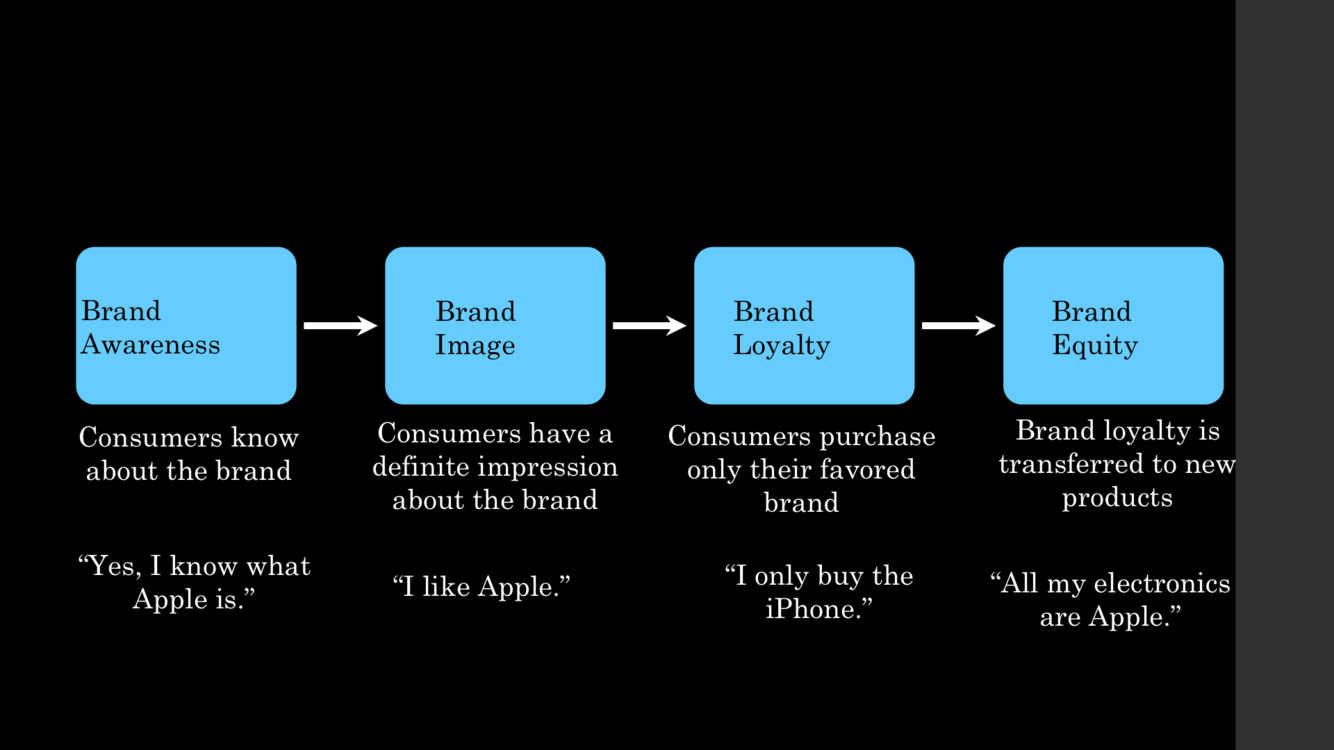 Brand Awareness

Consumers know about the brand

“Yes, I know what Apple is.”

Brand Image

Consumers have a definite impression about the brand

“I like Apple.”

Brand Loyalty

Consumers purchase only their favored brand

“I only buy the iPhone.”

Brand Equity

Brand loyalty is transferred to new products

“All my electronics are Apple.”